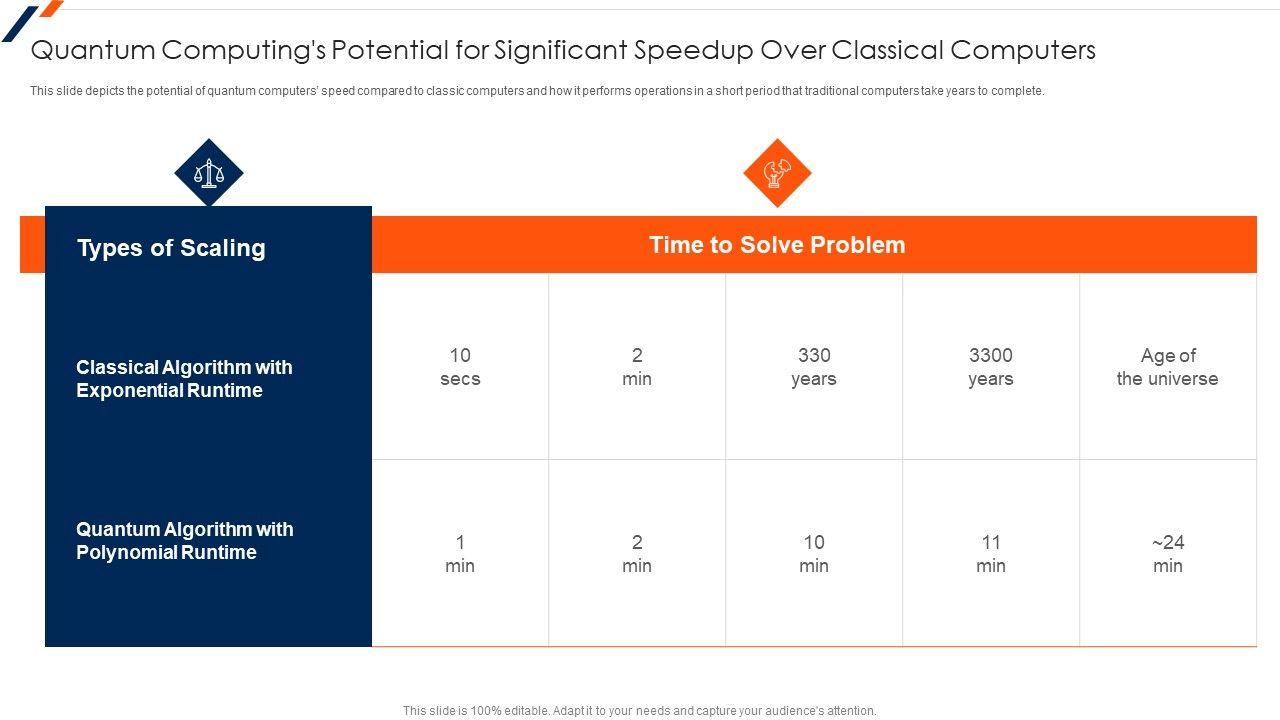 Quantum Computing's Potential for Significant Speedup Over Classical Computers

This slide depicts the potential of quantum computers' speed compared to classic computers and how it performs operations in a short period that traditional computers take years to complete.

| Types of Scaling | Time to Solve Problem | | | | |
|---|---|---|---|---|---|
| Classical Algorithm with Exponential Runtime | 10 secs | 2 min | 330 years | 3300 years | Age of the universe |
| Quantum Algorithm with Polynomial Runtime | 1 min | 2 min | 10 min | 11 min | ~24 min |

This slide is 100% editable. Adapt it to your needs and capture your audience's attention.